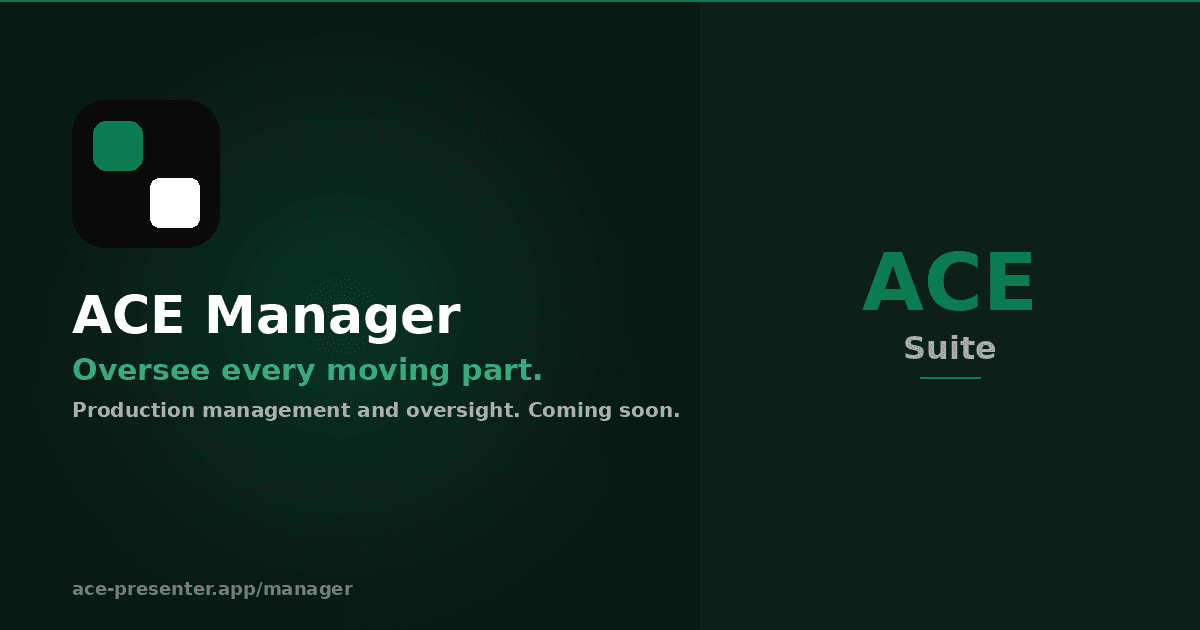 ACE Manager

Oversee every moving part.

Production management and oversight. Coming soon.

ace-presenter.app/manager

ACE
Suite